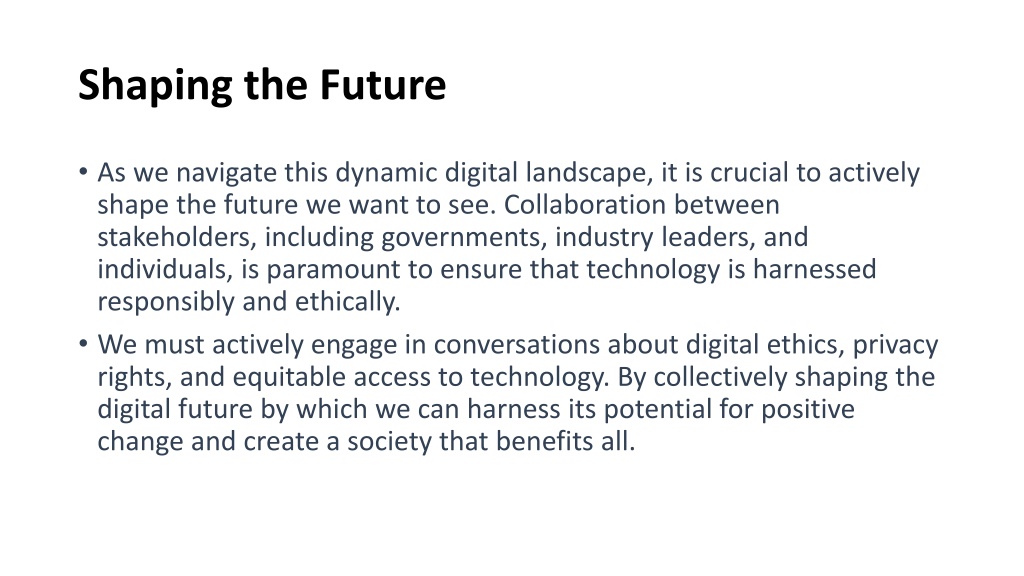 Shaping the Future

• As we navigate this dynamic digital landscape, it is crucial to actively shape the future we want to see. Collaboration between stakeholders, including governments, industry leaders, and individuals, is paramount to ensure that technology is harnessed responsibly and ethically.
• We must actively engage in conversations about digital ethics, privacy rights, and equitable access to technology. By collectively shaping the digital future by which we can harness its potential for positive change and create a society that benefits all.